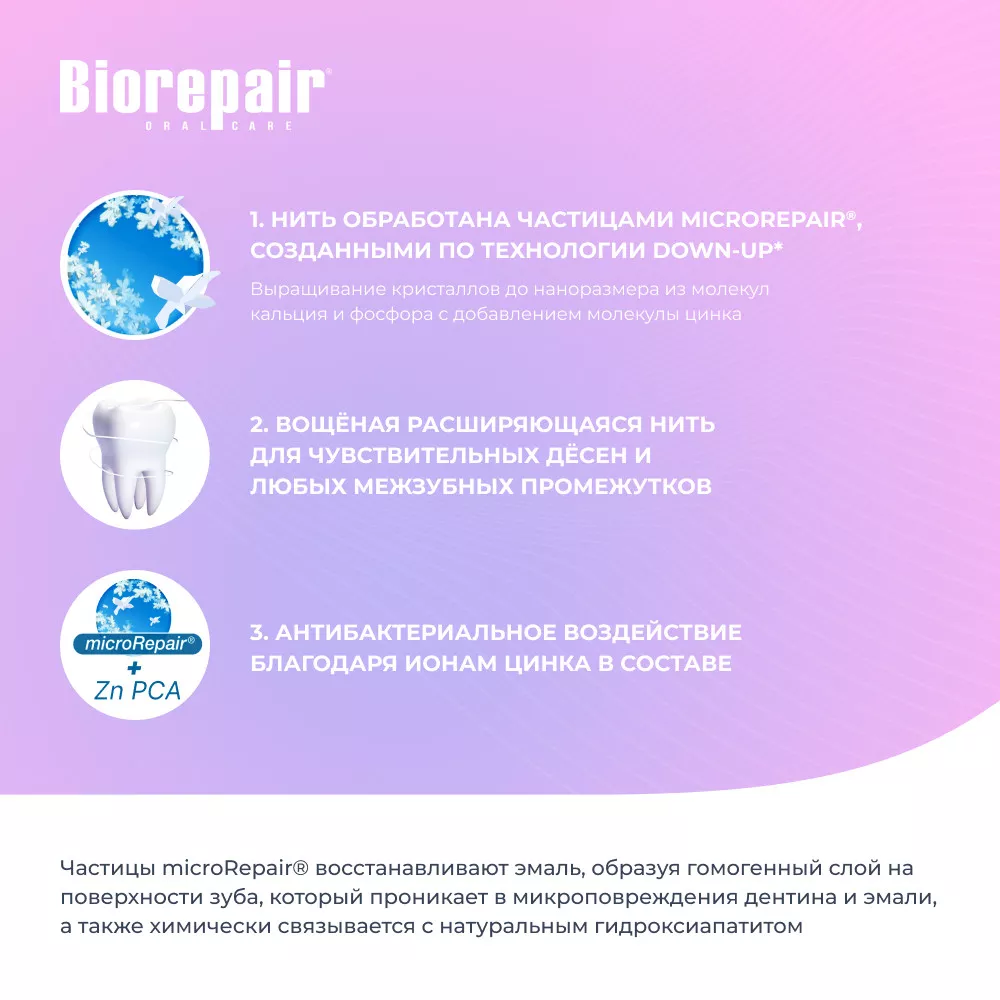 Biorepair®
ORAL CARE

1. НИТЬ ОБРАБОТАНА ЧАСТИЦАМИ MICROREPAIR®, СОЗДАННЫМИ ПО ТЕХНОЛОГИИ DOWN-UP*

Выращивание кристаллов до наноразмера из молекул кальция и фосфора с добавлением молекулы цинка

2. ВОЩЁНАЯ РАСШИРЯЮЩАЯСЯ НИТЬ ДЛЯ ЧУВСТВИТЕЛЬНЫХ ДЁСЕН И ЛЮБЫХ МЕЖЗУБНЫХ ПРОМЕЖУТКОВ

microRepair®
+
Zn PCA

3. АНТИБАКТЕРИАЛЬНОЕ ВОЗДЕЙСТВИЕ БЛАГОДАРЯ ИОНАМ ЦИНКА В СОСТАВЕ

Частицы microRepair® восстанавливают эмаль, образуя гомогенный слой на поверхности зуба, который проникает в микроповреждения дентина и эмали, а также химически связывается с натуральным гидроксиапатитом